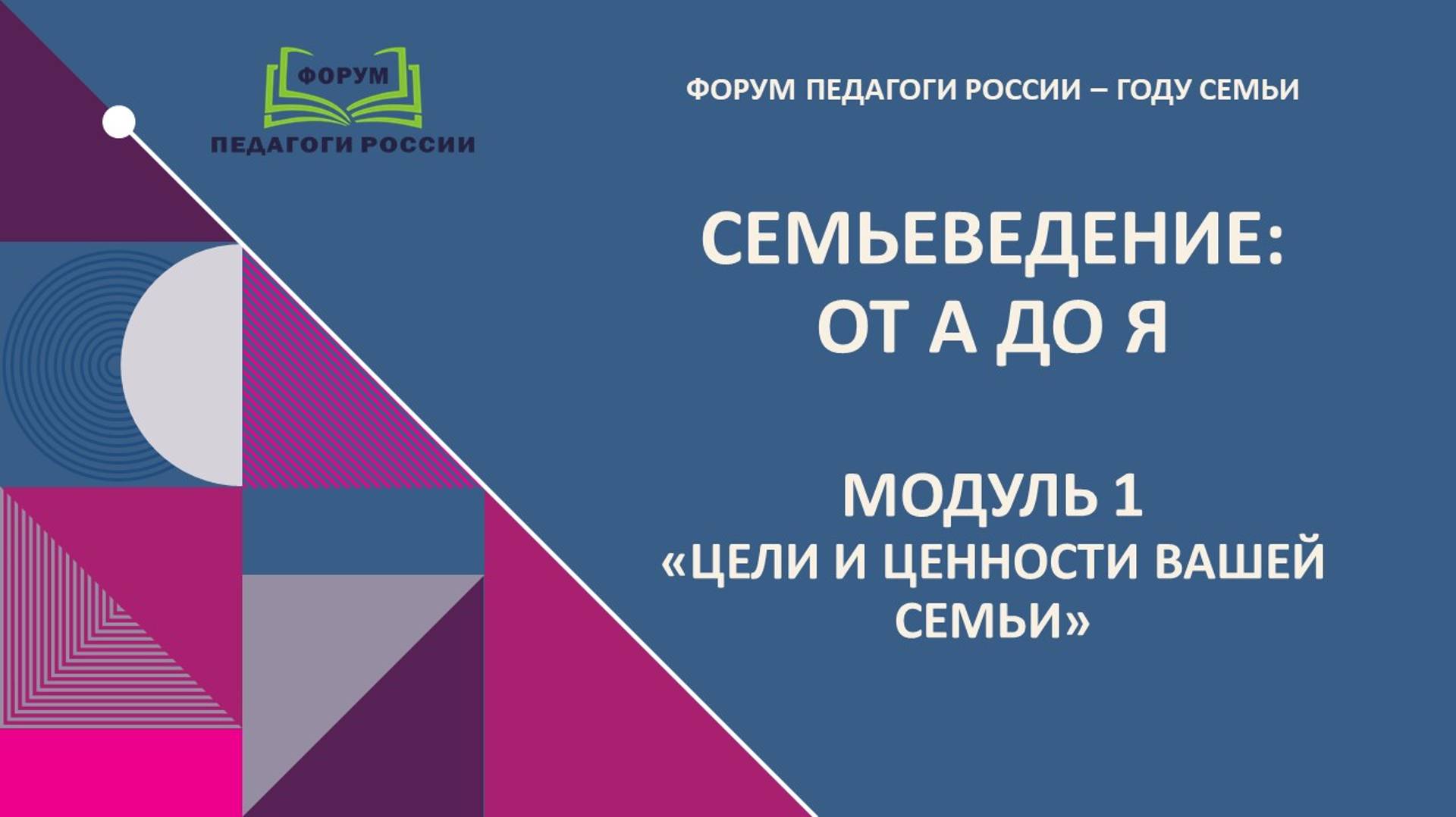 ФОРУМ
ПЕДАГОГИ РОССИИ

ФОРУМ ПЕДАГОГИ РОССИИ – ГОДУ СЕМЬИ

СЕМЬЕВЕДЕНИЕ:
ОТ А ДО Я

МОДУЛЬ 1
«ЦЕЛИ И ЦЕННОСТИ ВАШЕЙ СЕМЬИ»